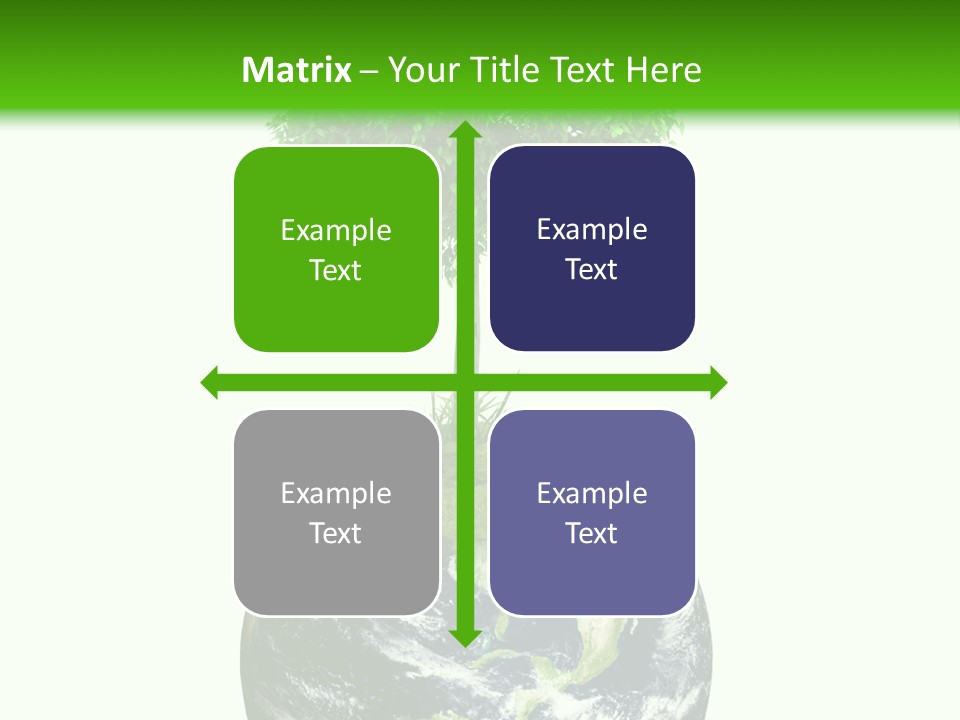 Matrix – Your Title Text Here

Example Text

Example Text

Example Text

Example Text